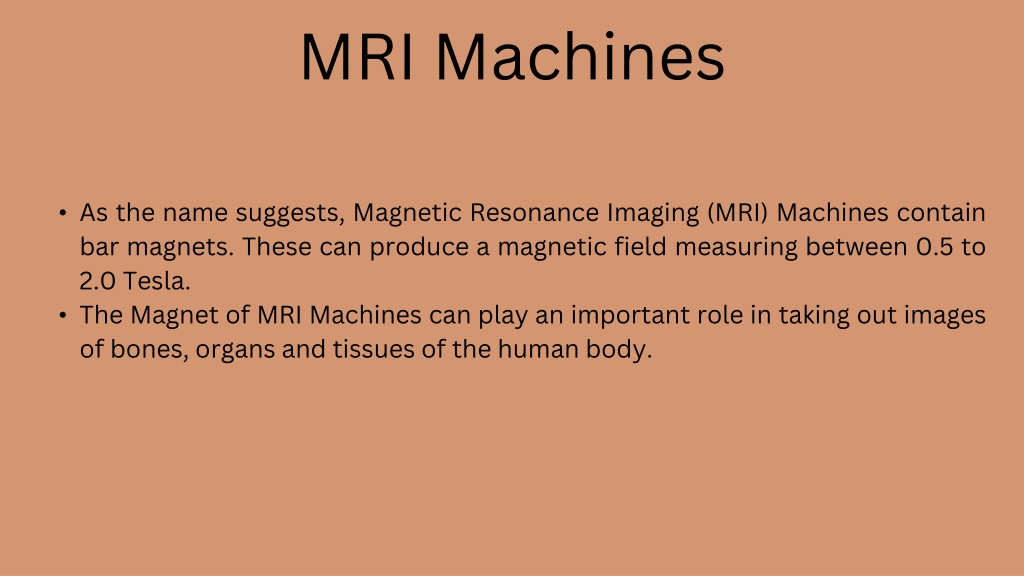 MRI Machines

• As the name suggests, Magnetic Resonance Imaging (MRI) Machines contain bar magnets. These can produce a magnetic field measuring between 0.5 to 2.0 Tesla.
• The Magnet of MRI Machines can play an important role in taking out images of bones, organs and tissues of the human body.